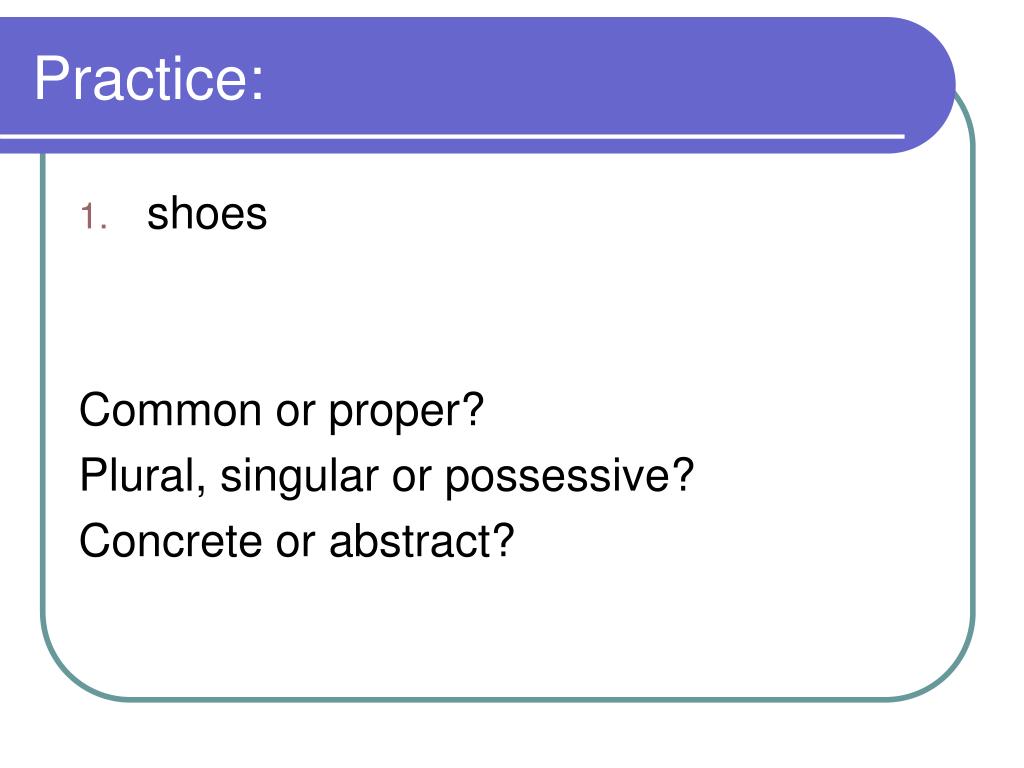 Practice:

1. shoes

Common or proper?
Plural, singular or possessive?
Concrete or abstract?